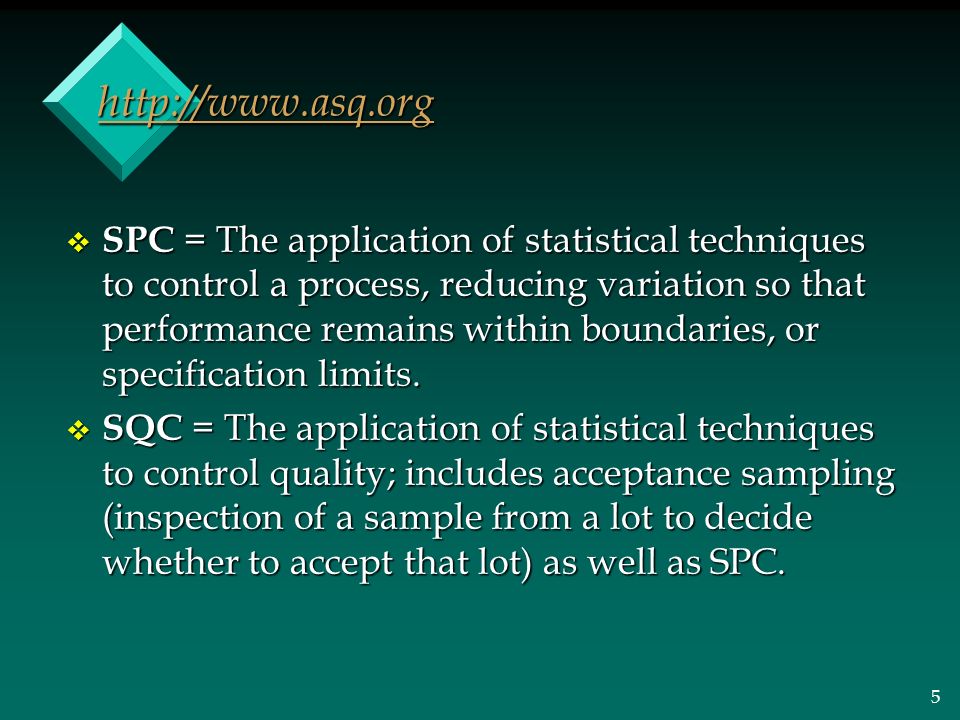 http://www.asq.org

❖ SPC = The application of statistical techniques to control a process, reducing variation so that performance remains within boundaries, or specification limits.

❖ SQC = The application of statistical techniques to control quality; includes acceptance sampling (inspection of a sample from a lot to decide whether to accept that lot) as well as SPC.

5